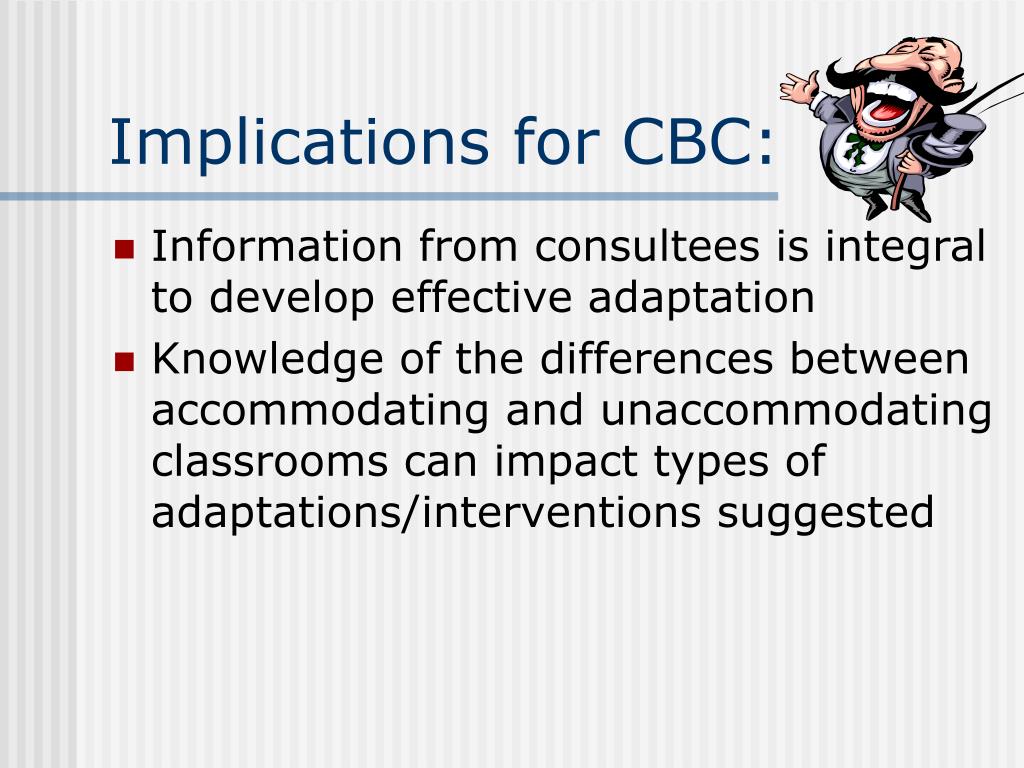 Implications for CBC:

- Information from consultees is integral to develop effective adaptation
- Knowledge of the differences between accommodating and unaccommodating classrooms can impact types of adaptations/interventions suggested